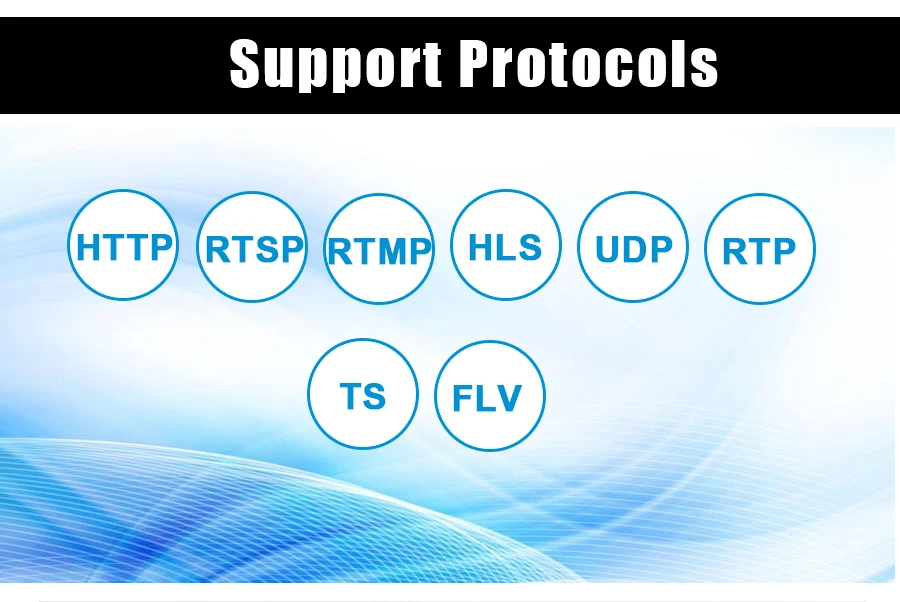 Support Protocols

HTTP RTSP RTMP HLS UDP RTP

TS FLV